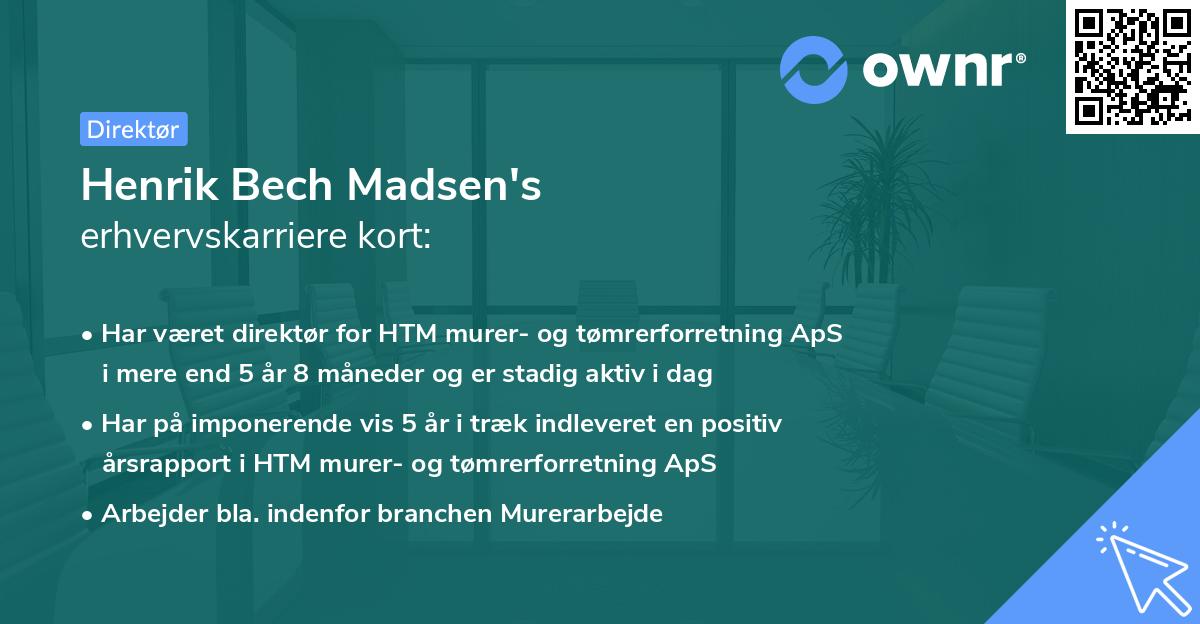 ownr®

Direktør

Henrik Bech Madsen's
erhvervskarriere kort:

• Har været direktør for HTM murer- og tømrerforretning ApS i mere end 5 år 8 måneder og er stadig aktiv i dag

• Har på imponerende vis 5 år i træk indleveret en positiv årsrapport i HTM murer- og tømrerforretning ApS

• Arbejder bla. indenfor branchen Murerarbejde